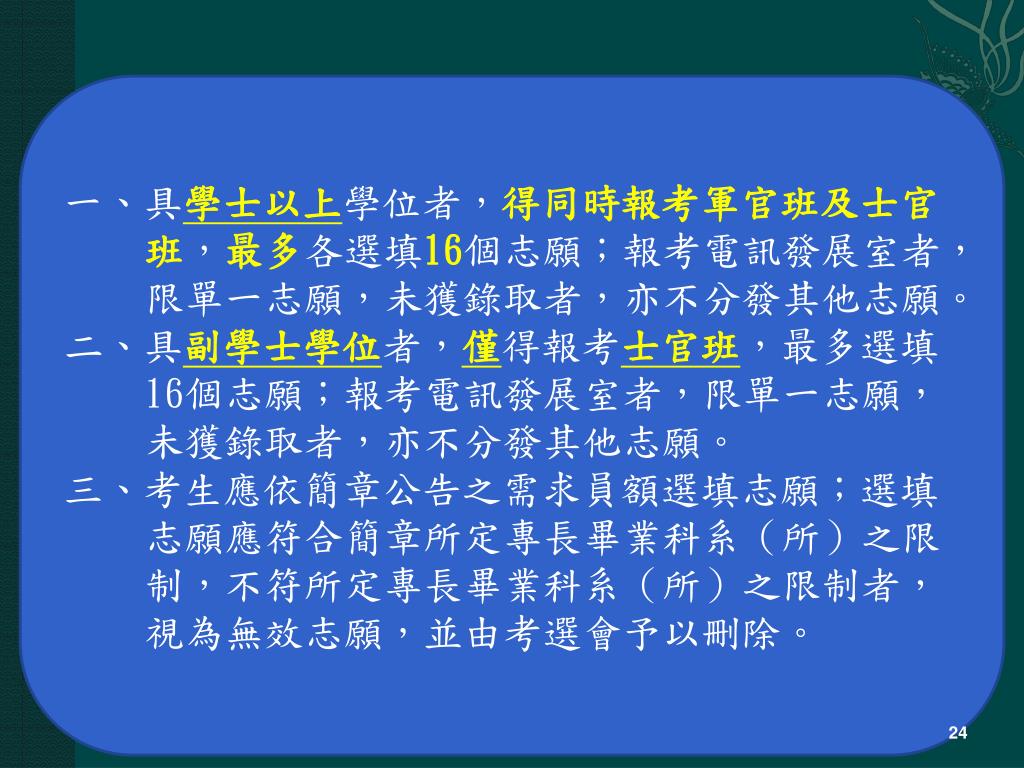 一、具學士以上學位者，得同時報考軍官班及士官班，最多各選填16個志願；報考電訊發展室者，限單一志願，未獲錄取者，亦不分發其他志願。

二、具副學士學位者，僅得報考士官班，最多選填16個志願；報考電訊發展室者，限單一志願，未獲錄取者，亦不分發其他志願。

三、考生應依簡章公告之需求員額選填志願；選填志願應符合簡章所定專長畢業科系（所）之限制，不符所定專長畢業科系（所）之限制者，視為無效志願，並由考選會予以刪除。

24